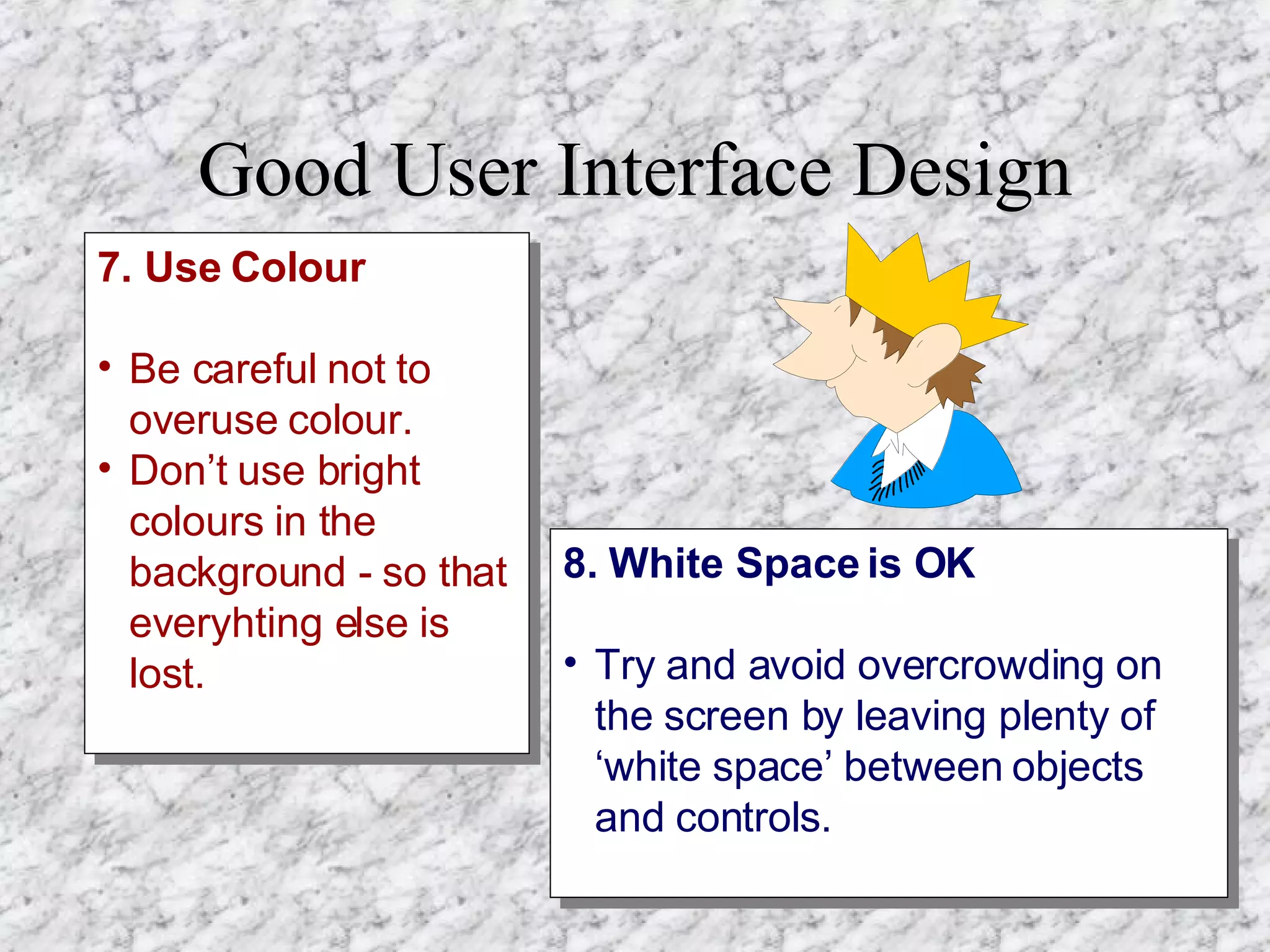 Good User Interface Design

7. Use Colour

• Be careful not to overuse colour.
• Don’t use bright colours in the background - so that everyhting else is lost.

8. White Space is OK

• Try and avoid overcrowding on the screen by leaving plenty of ‘white space’ between objects and controls.